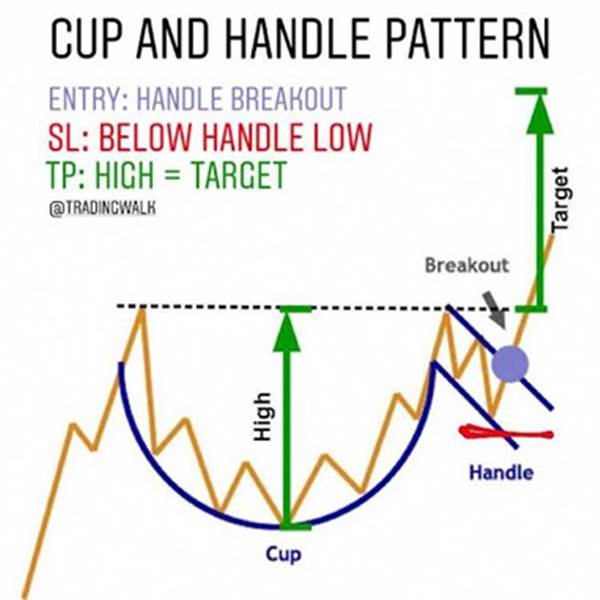 CUP AND HANDLE PATTERN

ENTRY: HANDLE BREAKOUT
SL: BELOW HANDLE LOW
TP: HIGH = TARGET
@TRADINGWALK

Target
Breakout
High
Handle
Cup